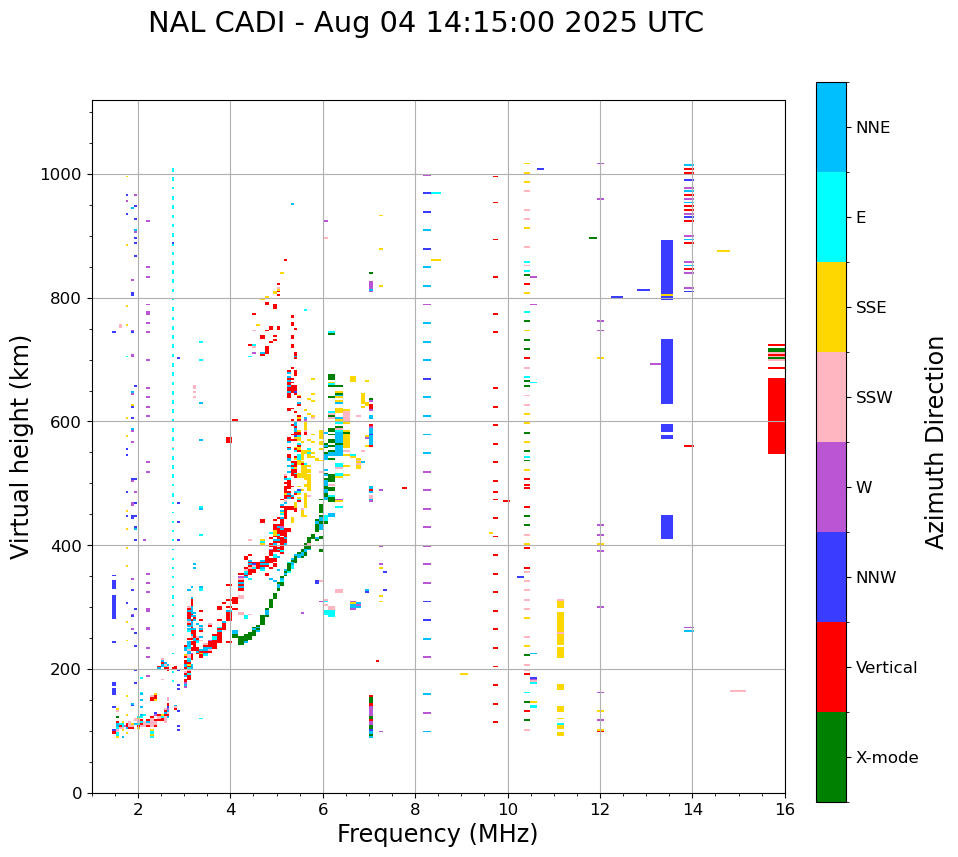 NAL CADI - Aug 04 14:15:00 2025 UTC

Virtual height (km)

1000
800
600
400
200
0

2
4
6
8
10
12
14
16

Frequency (MHz)

NNE
E
SSE
SSW
W
NNW
Vertical
X-mode

Azimuth Direction